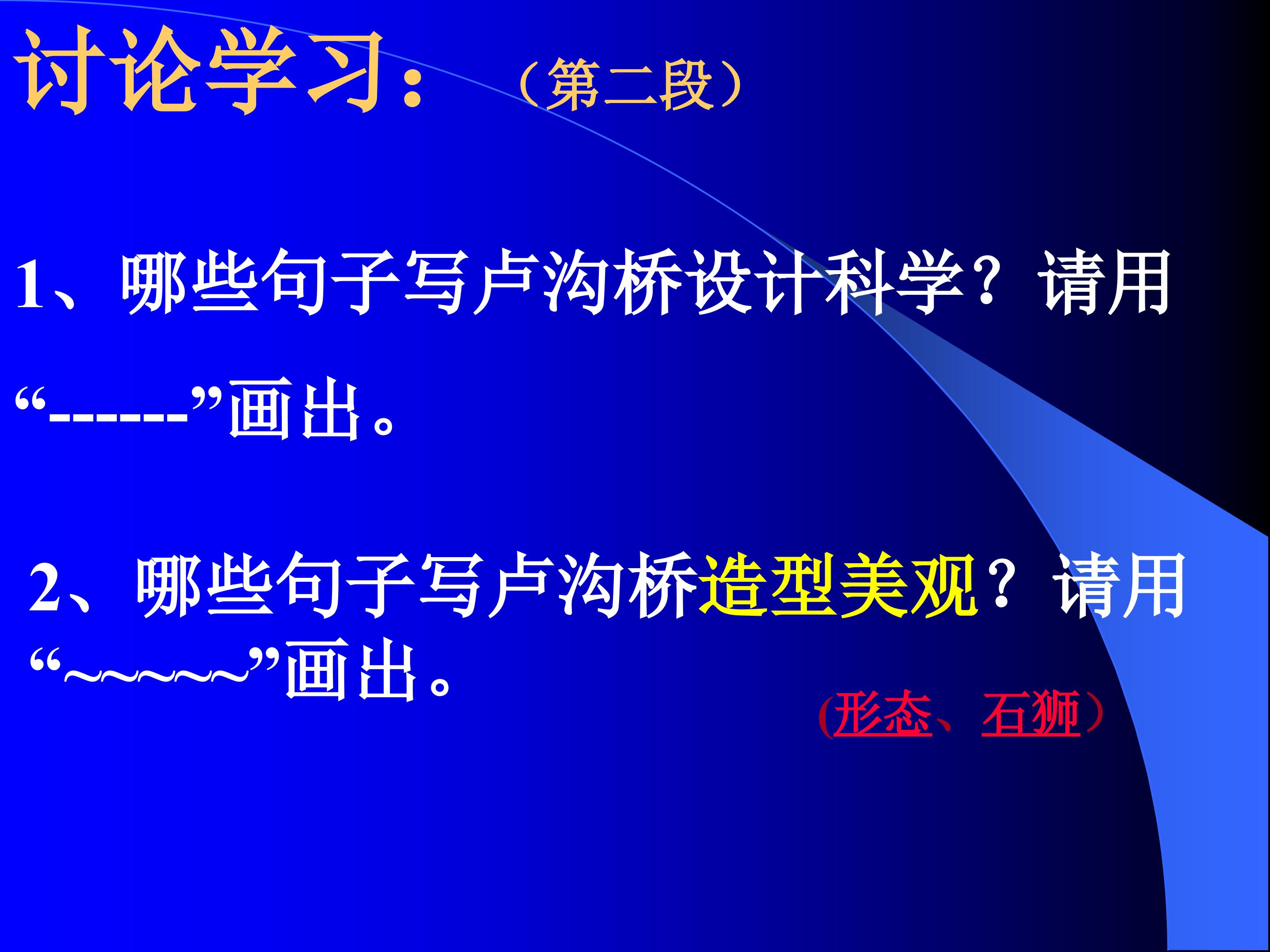 讨论学习：（第二段）

1、哪些句子写卢沟桥设计科学？请用“------”画出。

2、哪些句子写卢沟桥造型美观？请用“~~~~~”画出。

(形态、石狮)